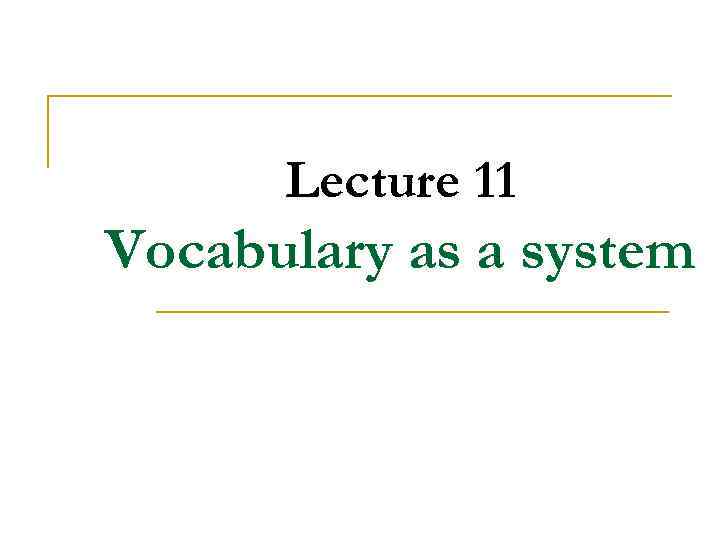 Lecture 11
Vocabulary as a system